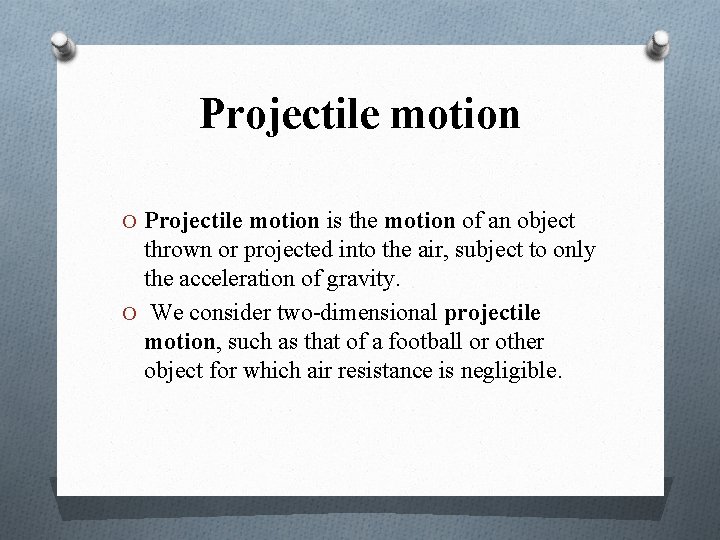 Projectile motion

O Projectile motion is the motion of an object thrown or projected into the air, subject to only the acceleration of gravity.

O We consider two-dimensional projectile motion, such as that of a football or other object for which air resistance is negligible.